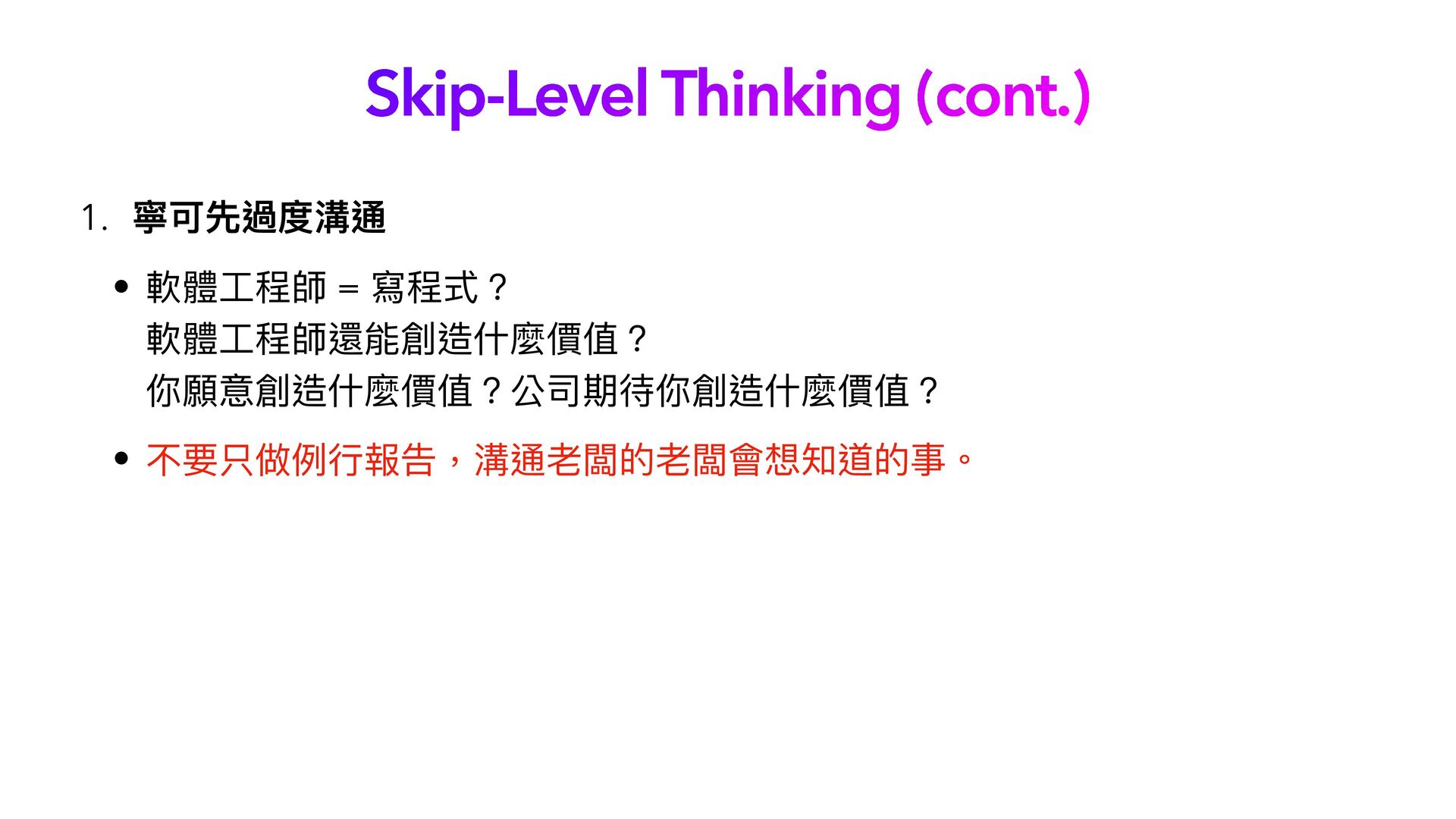 Skip-Level Thinking (cont.)

1. 寧可先過度溝通

• 軟體工程師 = 寫程式？
軟體工程師還能創造什麼價值？
你願意創造什麼價值？公司期待你創造什麼價值？

• 不要只做例行報告，溝通老闆的老闆會想知道的事。